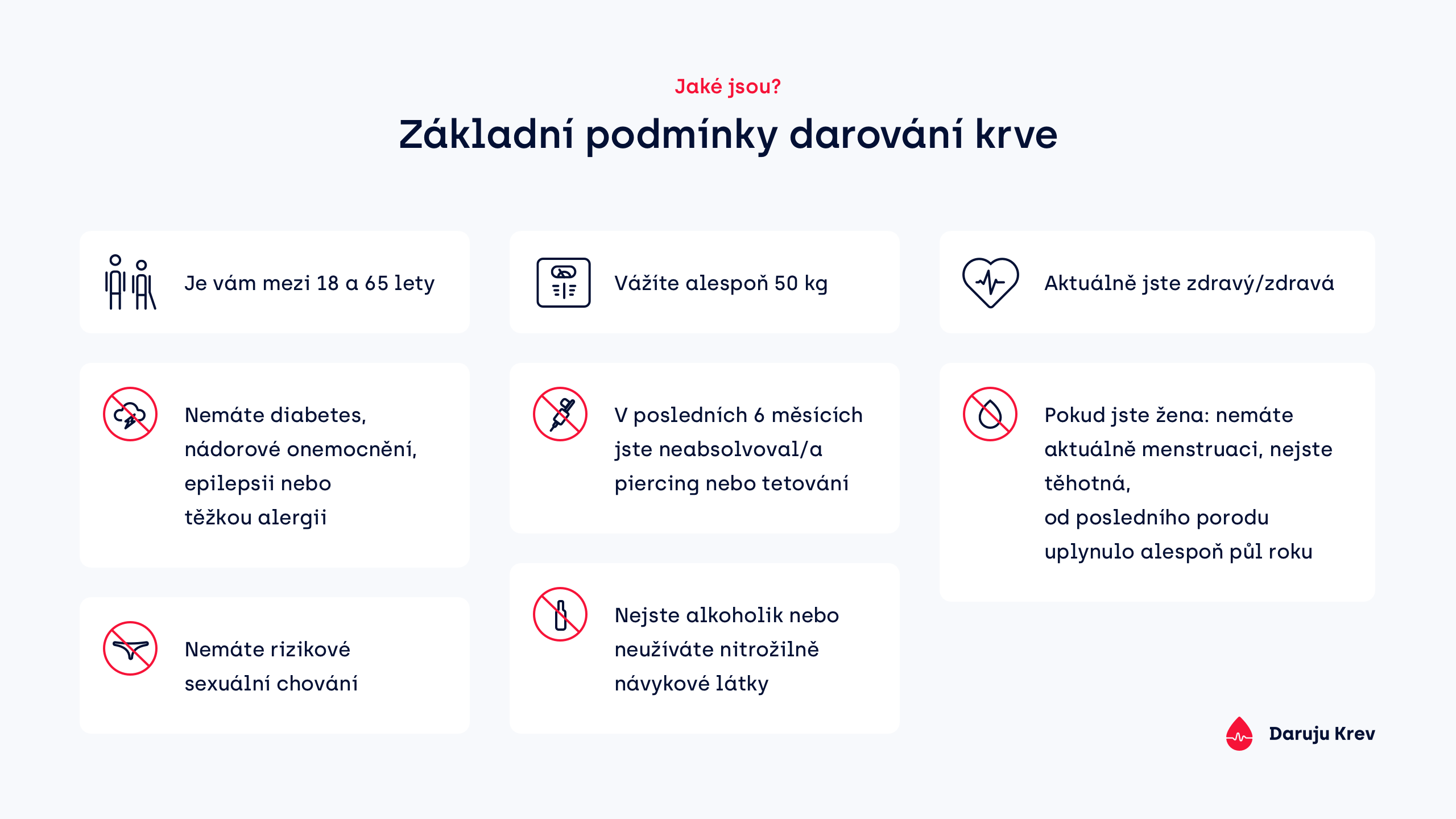 Jaké jsou?

Základní podmínky darování krve

Je vám mezi 18 a 65 lety

Nemáte diabetes, nádorové onemocnění, epilepsii nebo těžkou alergii

Nemáte rizikové sexuální chování

Vážíte alespoň 50 kg

V posledních 6 měsících jste neabsolvoval/a piercing nebo tetování

Nejste alkoholik nebo neužíváte nitrožilně návykové látky

Aktuálně jste zdravý/zdravá

Pokud jste žena: nemáte aktuálně menstruaci, nejste těhotná,
od posledního porodu uplynulo alespoň půl roku

Daruju Krev